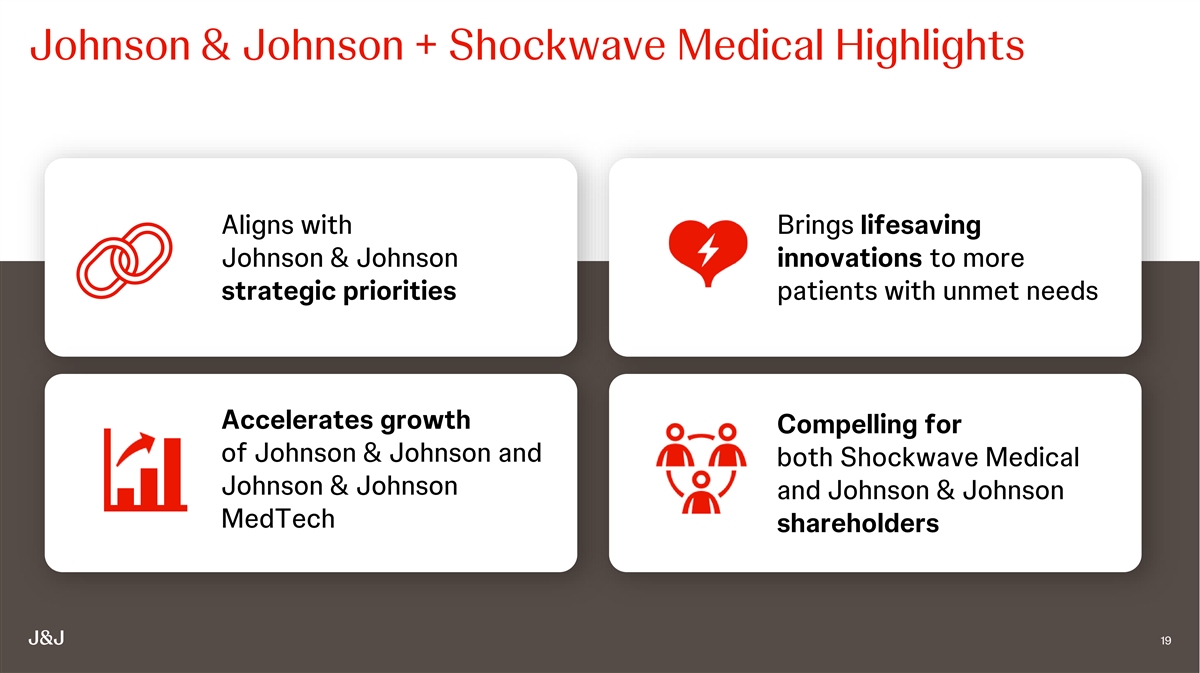 Johnson & Johnson + Shockwave Medical Highlights

Aligns with Johnson & Johnson strategic priorities

Brings lifesaving innovations to more patients with unmet needs

Accelerates growth of Johnson & Johnson and Johnson & Johnson MedTech

Compelling for both Shockwave Medical and Johnson & Johnson shareholders

J&J

19